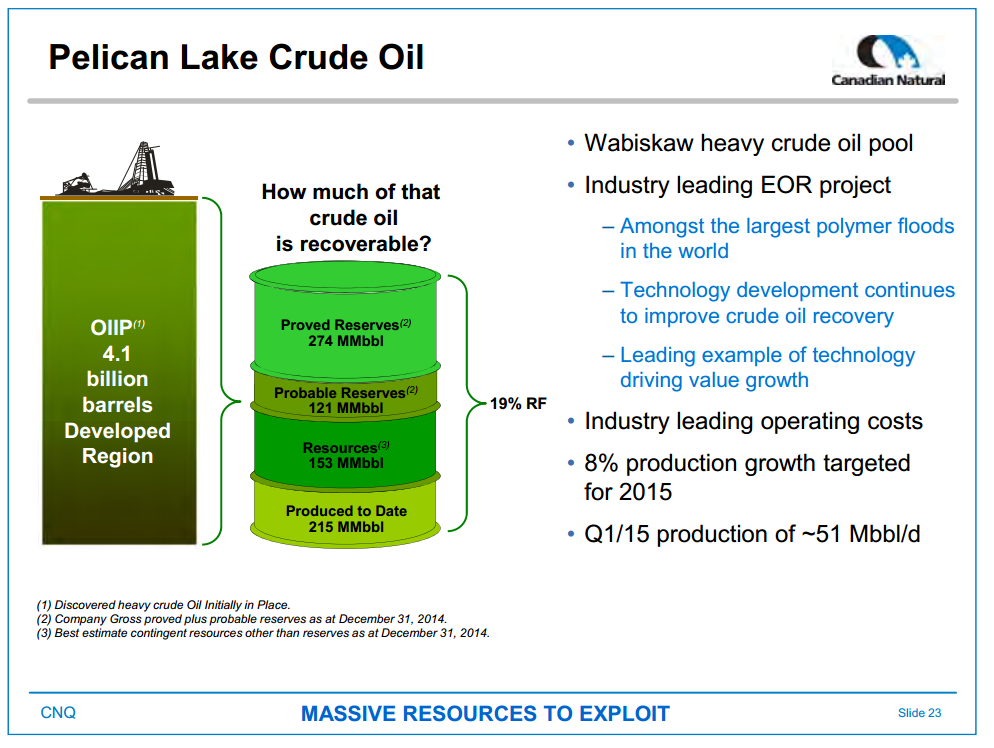 Pelican Lake Crude Oil

Canadian Natural

OIIP$^{(1)}$
4.1 billion barrels Developed Region

How much of that crude oil is recoverable?

Proved Reserves$^{(2)}$
274 MMbbl

Probable Reserves$^{(2)}$
121 MMbbl

Resources$^{(3)}$
153 MMbbl

Produced to Date
215 MMbbl

19% RF

• Wabiskaw heavy crude oil pool
• Industry leading EOR project
– Amongst the largest polymer floods in the world
– Technology development continues to improve crude oil recovery
– Leading example of technology driving value growth
• Industry leading operating costs
• 8% production growth targeted for 2015
• Q1/15 production of ~51 Mbbl/d

(1) Discovered heavy crude Oil Initially in Place.
(2) Company Gross proved plus probable reserves as at December 31, 2014.
(3) Best estimate contingent resources other than reserves as at December 31, 2014.

CNQ
MASSIVE RESOURCES TO EXPLOIT
Slide 23